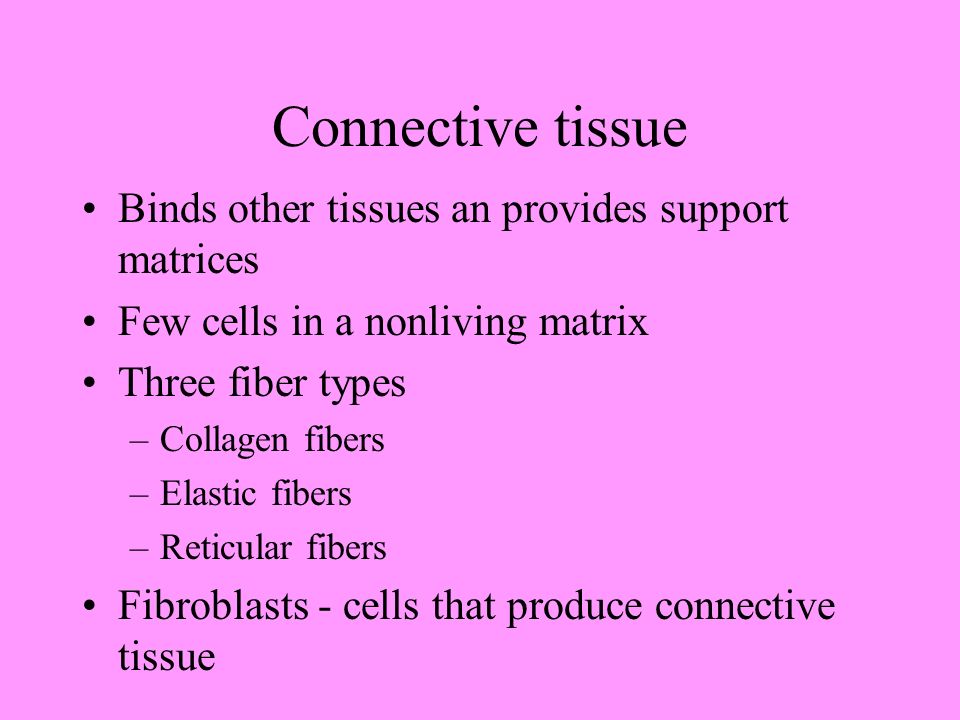 Connective tissue

• Binds other tissues an provides support matrices
• Few cells in a nonliving matrix
• Three fiber types
– Collagen fibers
– Elastic fibers
– Reticular fibers
• Fibroblasts - cells that produce connective tissue